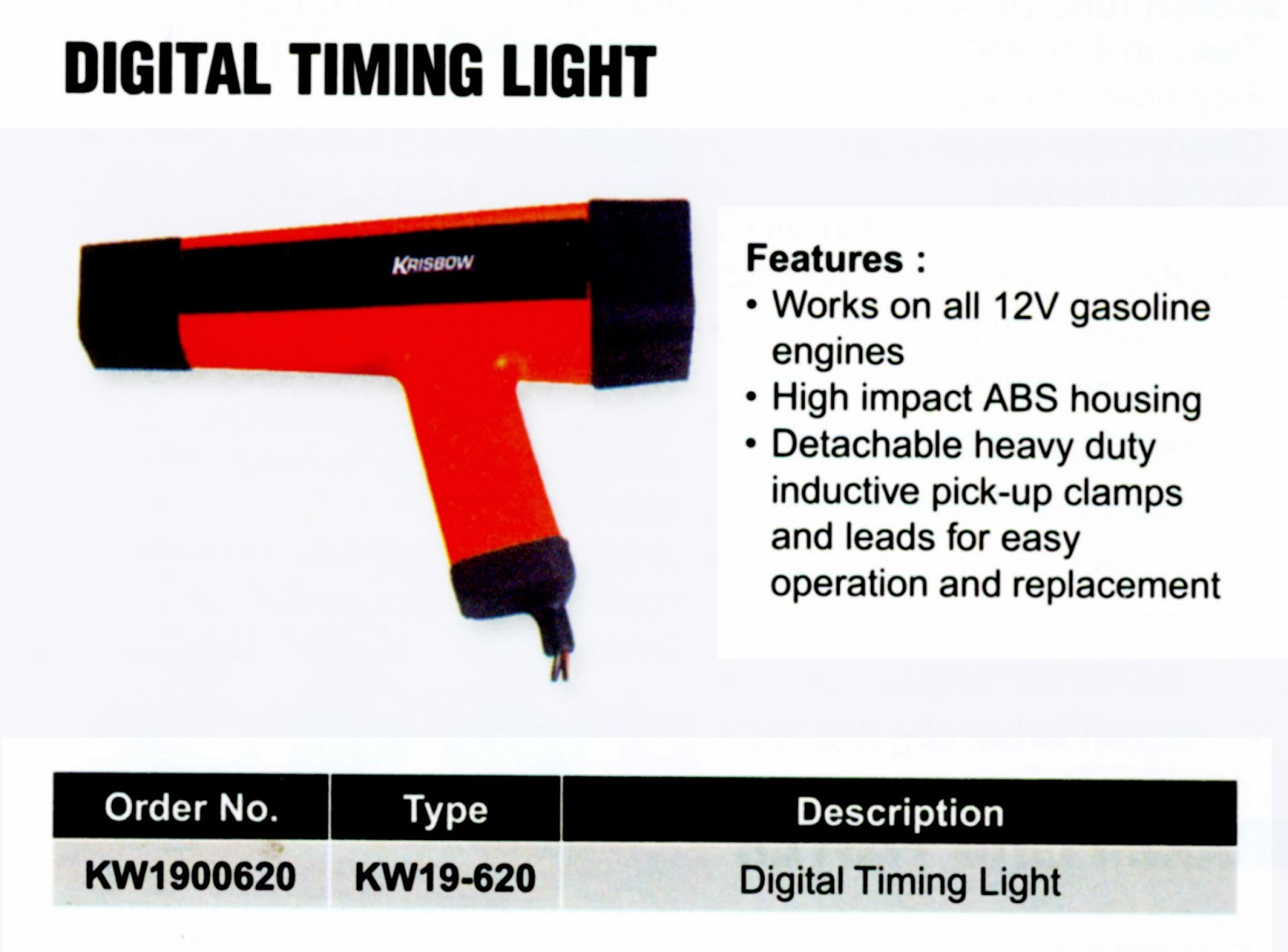 DIGITAL TIMING LIGHT

KRISBOW

Features :
• Works on all 12V gasoline engines
• High impact ABS housing
• Detachable heavy duty inductive pick-up clamps and leads for easy operation and replacement

| Order No. | Type | Description |
|---|---|---|
| KW1900620 | KW19-620 | Digital Timing Light |